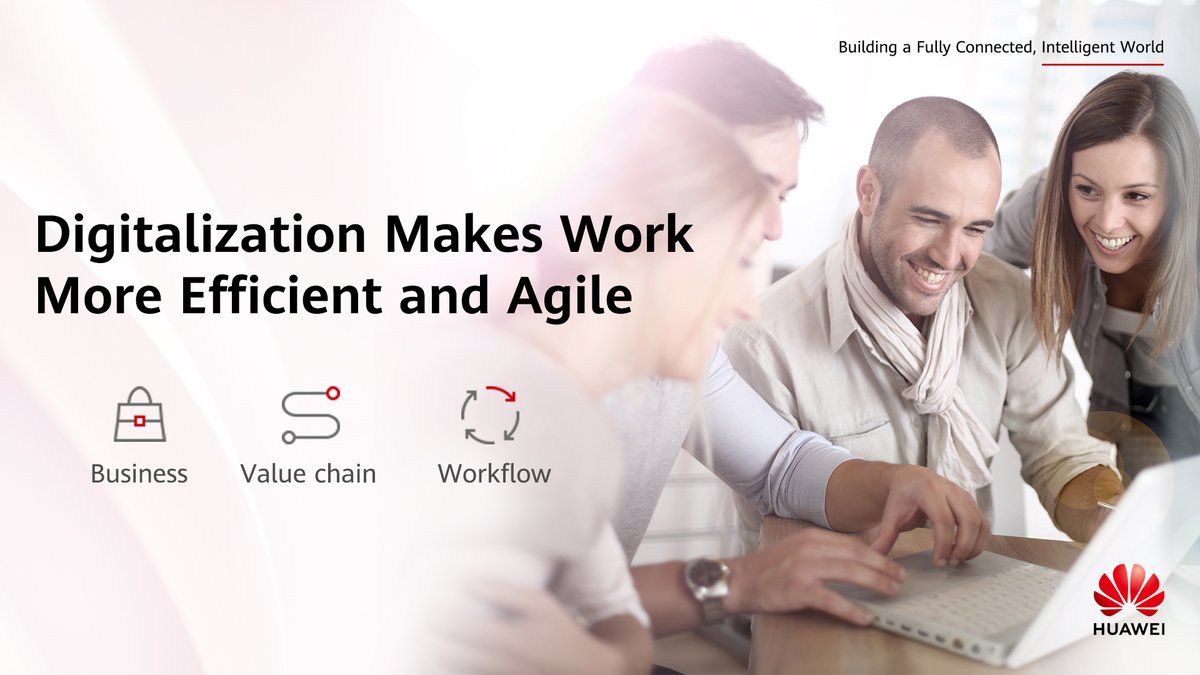 Building a Fully Connected, Intelligent World

Digitalization Makes Work More Efficient and Agile

Business
Value chain
Workflow

HUAWEI